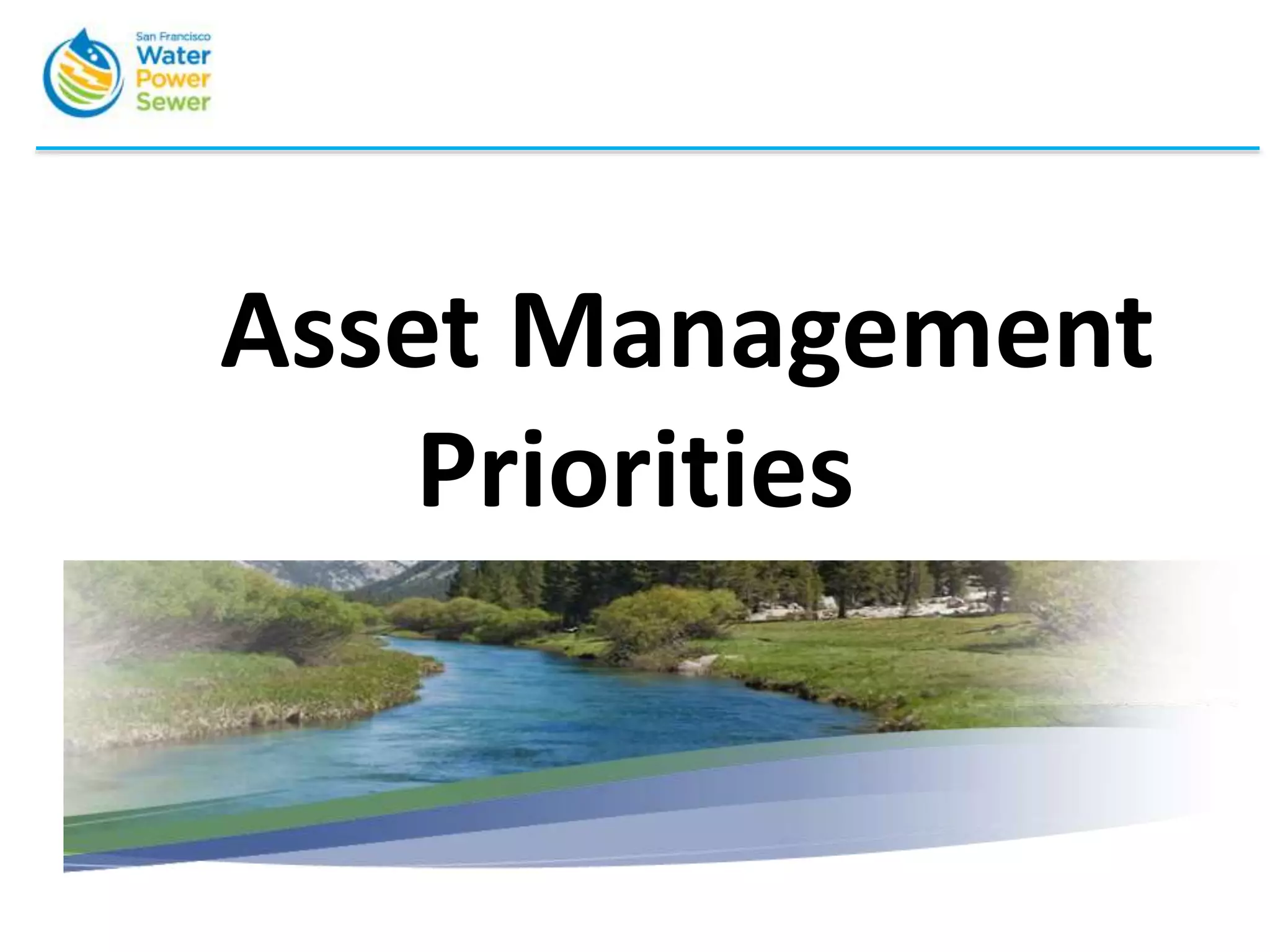 San Francisco
Water
Power
Sewer

Asset Management Priorities